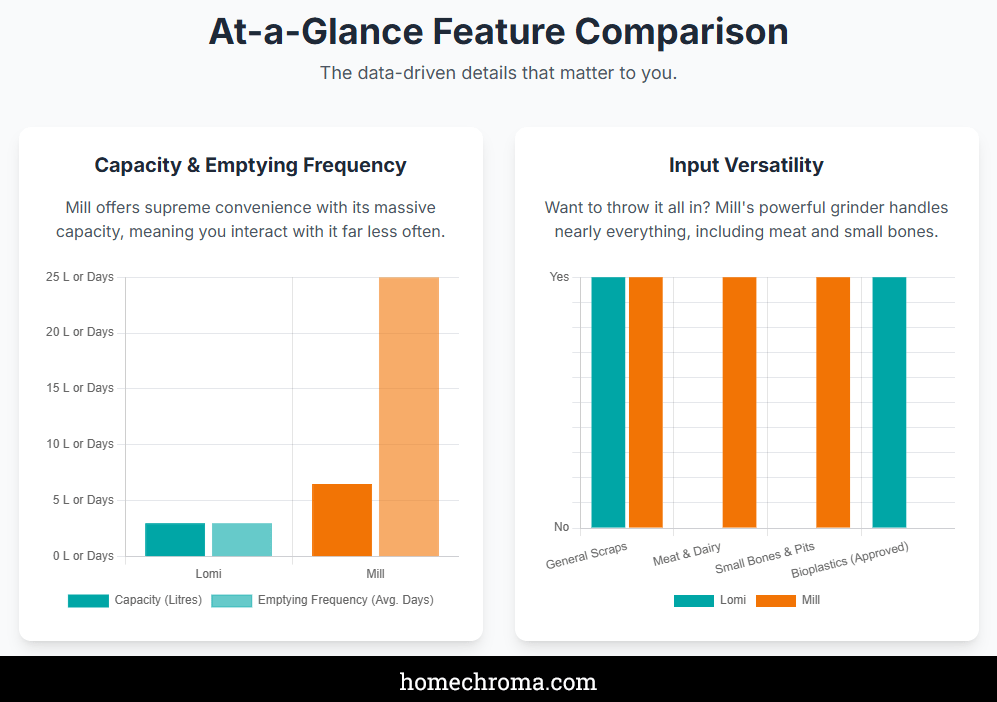 At-a-Glance Feature Comparison

The data-driven details that matter to you.

Capacity & Emptying Frequency

Mill offers supreme convenience with its massive capacity, meaning you interact with it far less often.

25 L or Days
20 L or Days
15 L or Days
10 L or Days
5 L or Days
0 L or Days

Lomi
Mill

Capacity (Litres)
Emptying Frequency (Avg. Days)

Input Versatility

Want to throw it all in? Mill's powerful grinder handles nearly everything, including meat and small bones.

Yes
No

General Scraps
Meat & Dairy
Small Bones & Pits
Bioplastics (Approved)

Lomi
Mill

homechroma.com